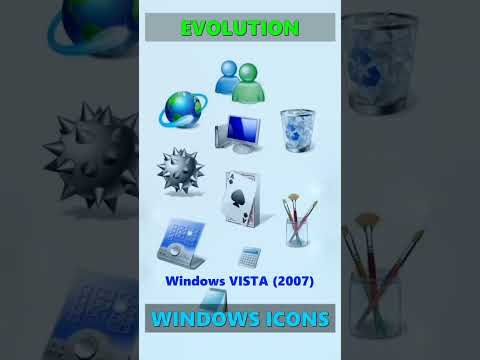 EVOLUTION

Windows VISTA (2007)

WINDOWS ICONS